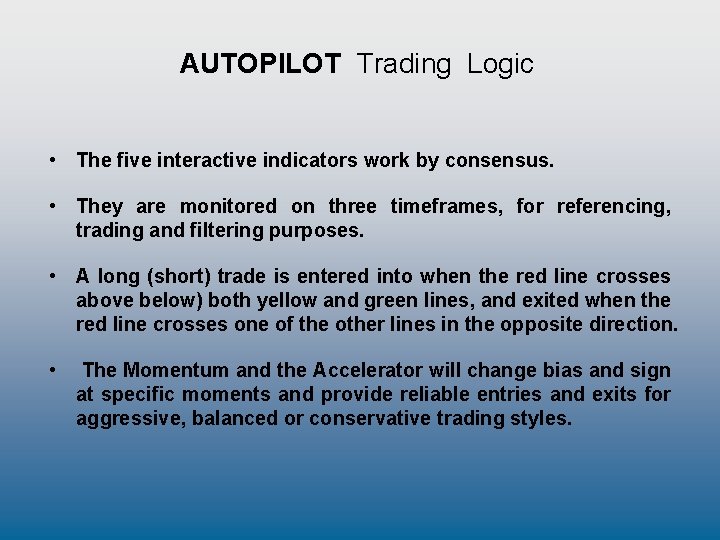 AUTOPILOT Trading Logic

• The five interactive indicators work by consensus.

• They are monitored on three timeframes, for referencing, trading and filtering purposes.

• A long (short) trade is entered into when the red line crosses above below) both yellow and green lines, and exited when the red line crosses one of the other lines in the opposite direction.

• The Momentum and the Accelerator will change bias and sign at specific moments and provide reliable entries and exits for aggressive, balanced or conservative trading styles.